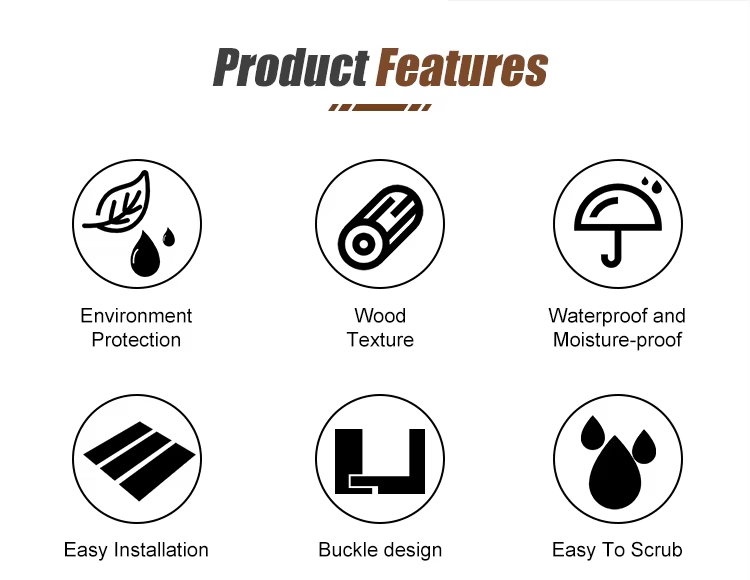 Product Features

Environment Protection

Wood Texture

Waterproof and Moisture-proof

Easy Installation

Buckle design

Easy To Scrub